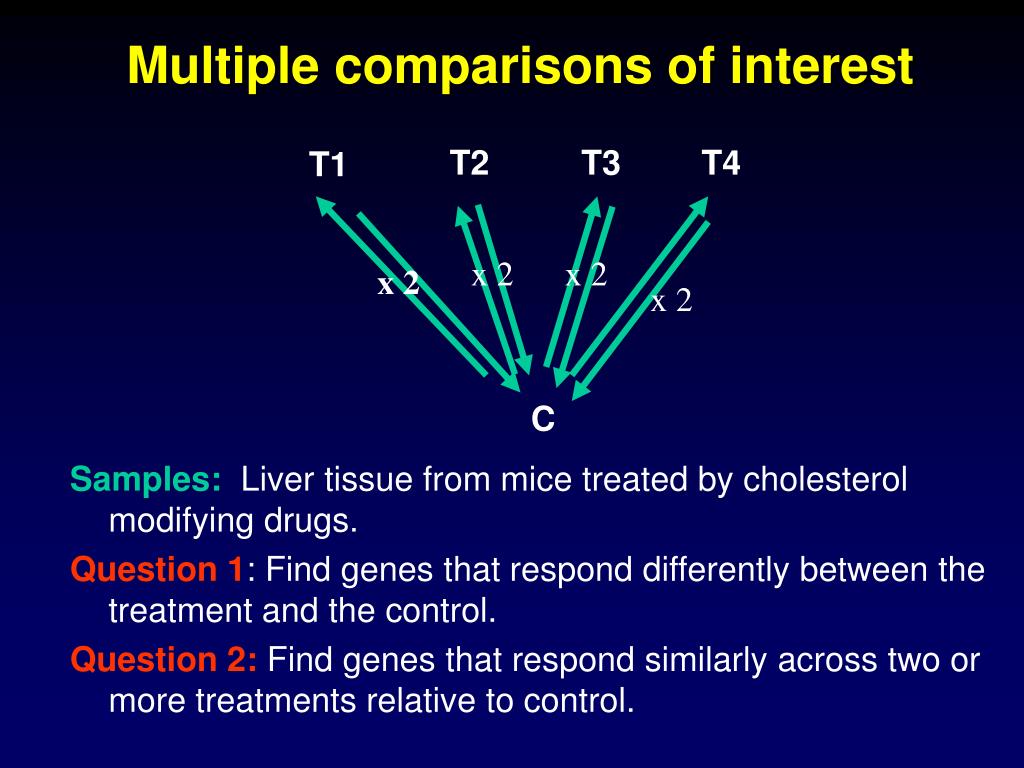 Multiple comparisons of interest

T1
T2
T3
T4

x 2
x 2
x 2
x 2

C

Samples: Liver tissue from mice treated by cholesterol modifying drugs.

Question 1: Find genes that respond differently between the treatment and the control.

Question 2: Find genes that respond similarly across two or more treatments relative to control.